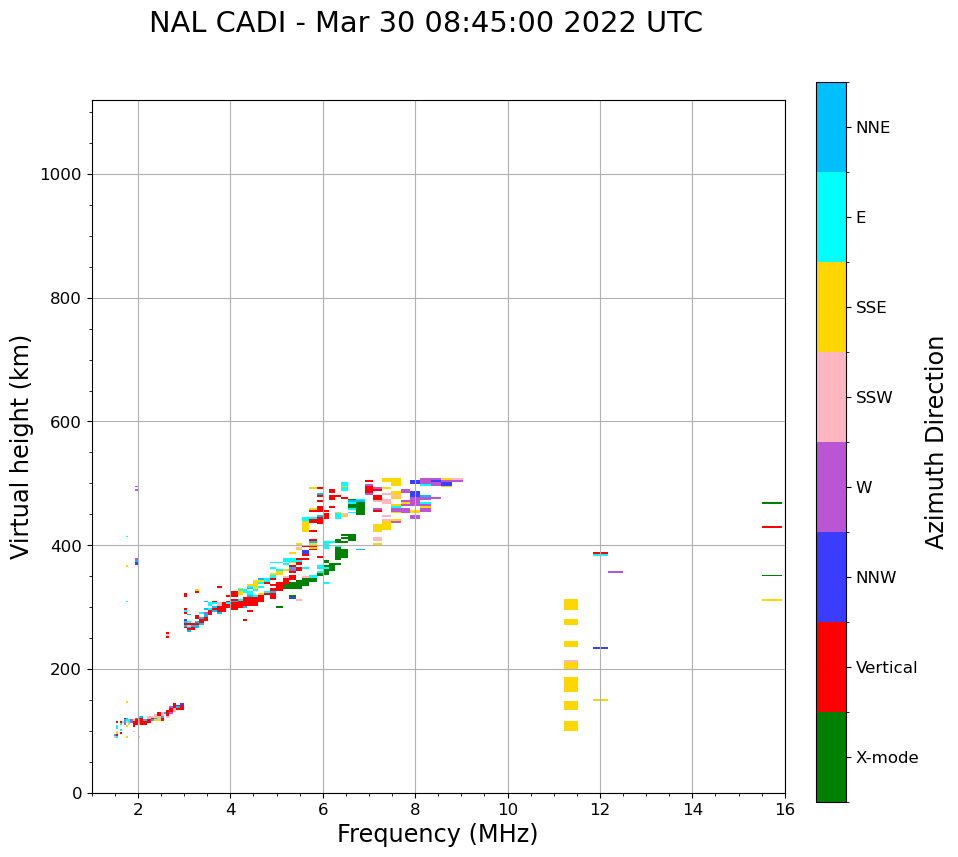 NAL CADI - Mar 30 08:45:00 2022 UTC

Virtual height (km)

1000
800
600
400
200
0

2
4
6
8
10
12
14
16

Frequency (MHz)

NNE
E
SSE
SSW
W
NNW
Vertical
X-mode

Azimuth Direction